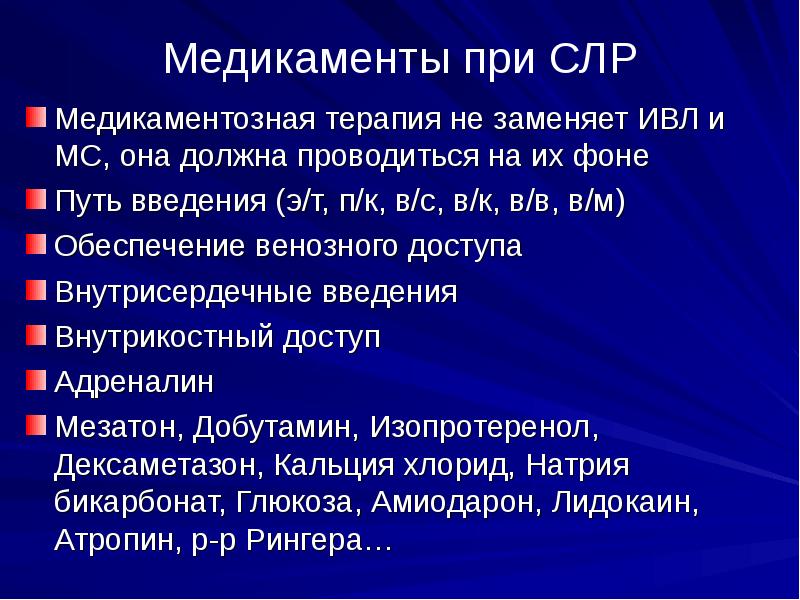 Медикаменты при СЛР

Медикаментозная терапия не заменяет ИВЛ и МС, она должна проводиться на их фоне

Путь введения (э/т, п/к, в/с, в/к, в/в, в/м)

Обеспечение венозного доступа

Внутрисердечные введения

Внутрикостный доступ

Адреналин

Мезатон, Добутамин, Изопротеренол, Дексаметазон, Кальция хлорид, Натрия бикарбонат, Глюкоза, Амиодарон, Лидокаин, Атропин, р-р Рингера…